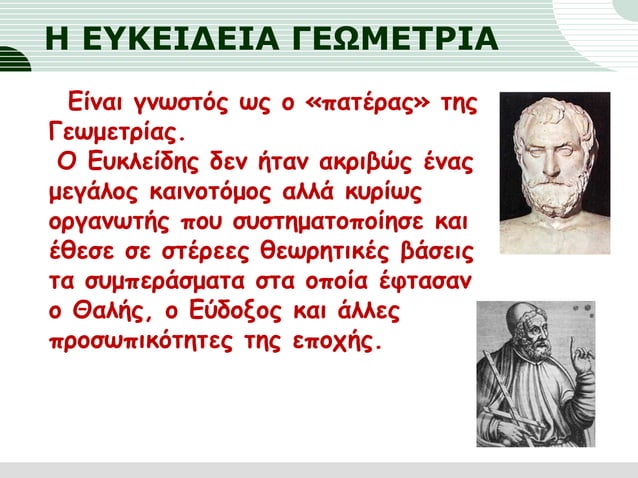 Η ΕΥΚΕΙΔΕΙΑ ΓΕΩΜΕΤΡΙΑ

Είναι γνωστός ως ο «πατέρας» της Γεωμετρίας.

Ο Ευκλείδης δεν ήταν ακριβώς ένας μεγάλος καινοτόμος αλλά κυρίως οργανωτής που συστηματοποίησε και έθεσε σε στέρεες θεωρητικές βάσεις τα συμπεράσματα στα οποία έφτασαν ο Θαλής, ο Εύδοξος και άλλες προσωπικότητες της εποχής.